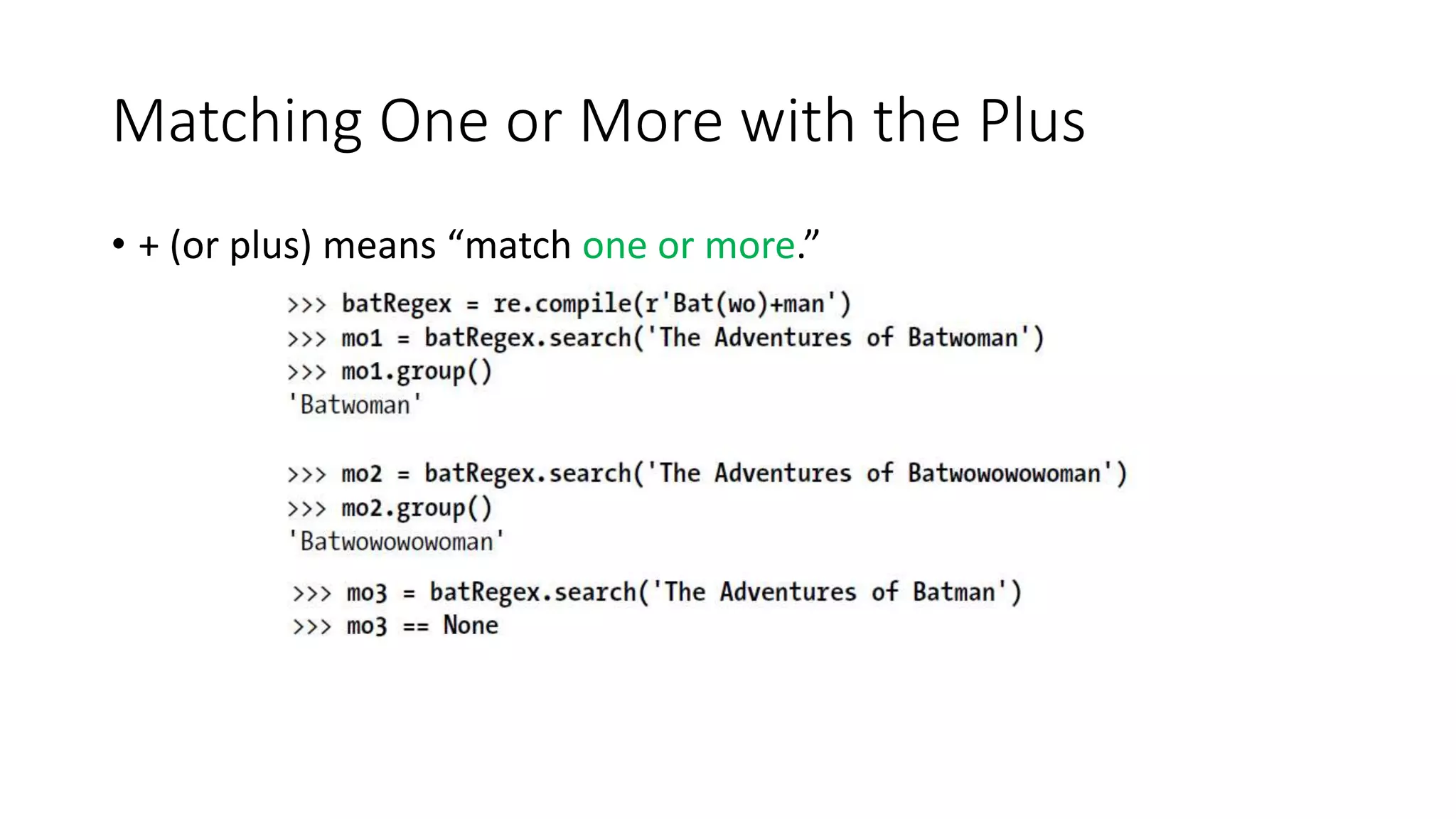 Matching One or More with the Plus

• + (or plus) means “match one or more.”

>>> batRegex = re.compile(r'Bat(wo)+man')
>>> mo1 = batRegex.search('The Adventures of Batwoman')
>>> mo1.group()
'Batwoman'

>>> mo2 = batRegex.search('The Adventures of Batwowowowoman')
>>> mo2.group()
'Batwowowowoman'

>>> mo3 = batRegex.search('The Adventures of Batman')
>>> mo3 == None